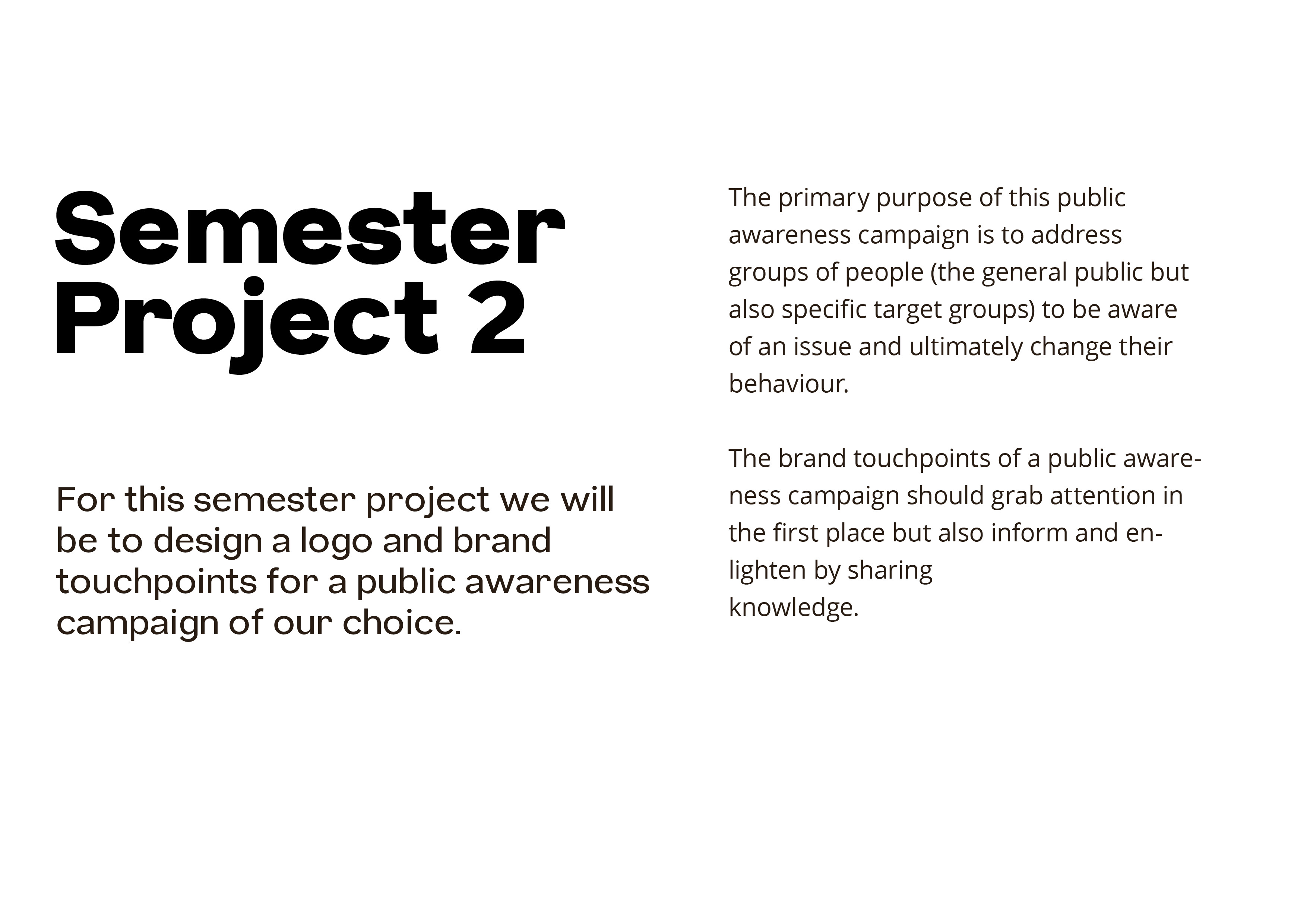 Semester Project 2

For this semester project we will be to design a logo and brand touchpoints for a public awareness campaign of our choice.

The primary purpose of this public awareness campaign is to address groups of people (the general public but also specific target groups) to be aware of an issue and ultimately change their behaviour.

The brand touchpoints of a public awareness campaign should grab attention in the first place but also inform and enlighten by sharing
knowledge.